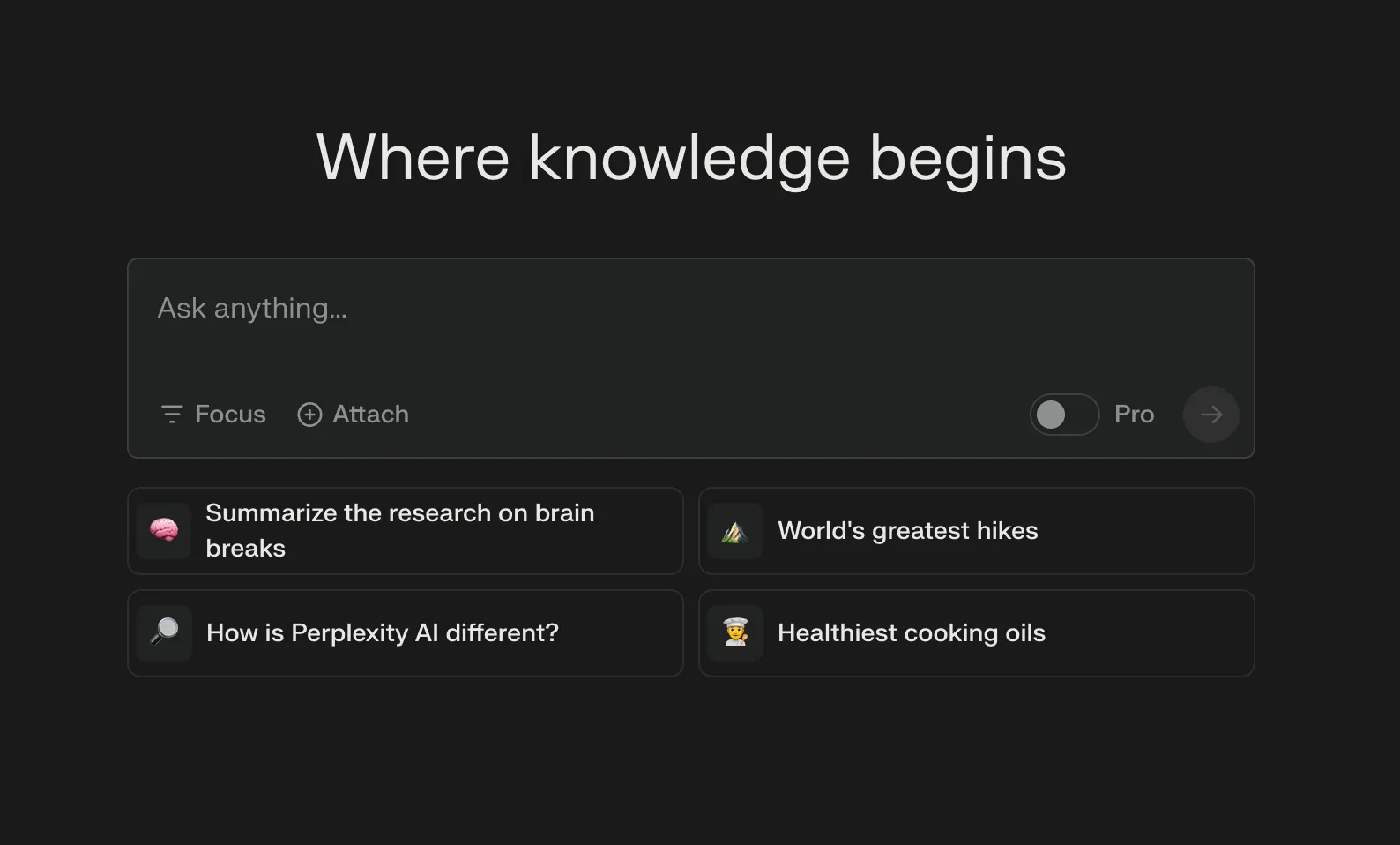 Where knowledge begins

Ask anything...

Focus Attach Pro

Summarize the research on brain breaks

World's greatest hikes

How is Perplexity AI different?

Healthiest cooking oils